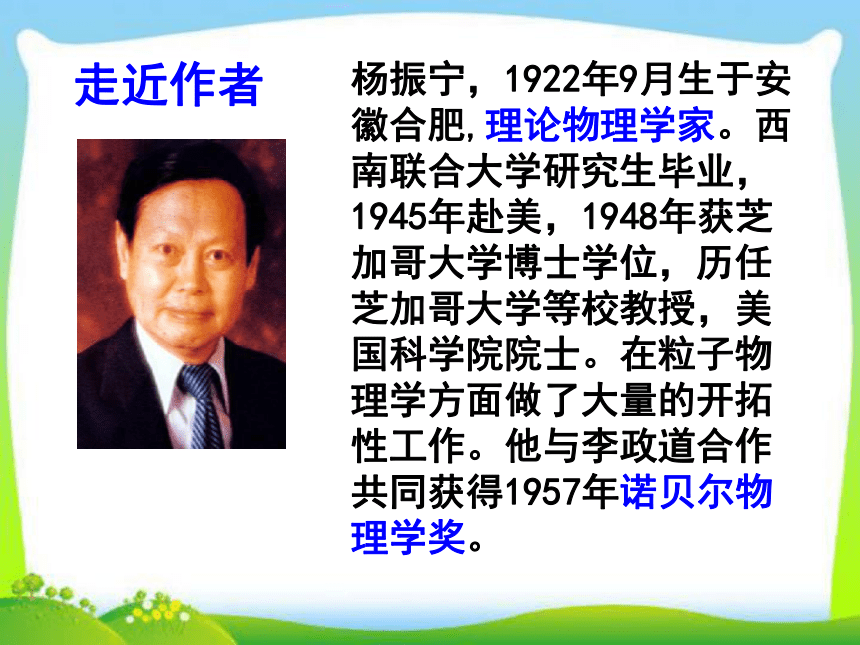 走近作者

杨振宁，1922年9月生于安徽合肥,理论物理学家。西南联合大学研究生毕业，1945年赴美，1948年获芝加哥大学博士学位，历任芝加哥大学等校教授，美国科学院院士。在粒子物理学方面做了大量的开拓性工作。他与李政道合作共同获得1957年诺贝尔物理学奖。